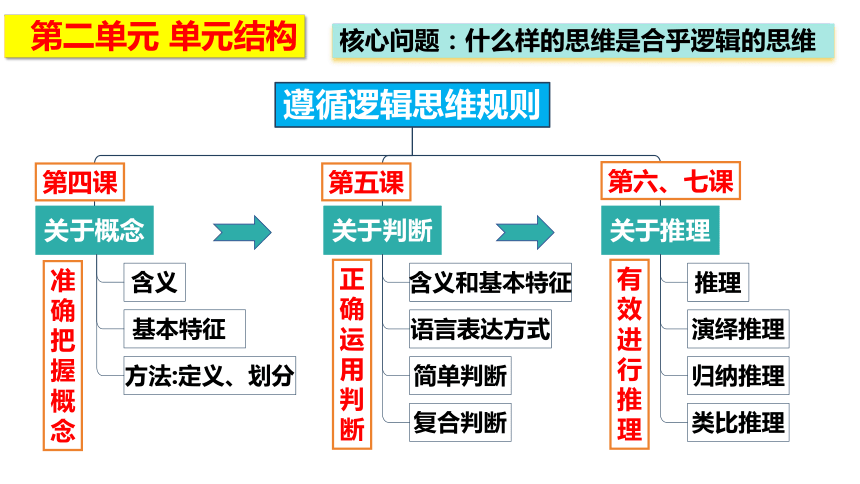 第二单元 单元结构

核心问题：什么样的思维是合乎逻辑的思维

遵循逻辑思维规则

第四课

关于概念

准确把握概念

含义

基本特征

方法:定义、划分

第五课

关于判断

正确运用判断

含义和基本特征

语言表达方式

简单判断

复合判断

第六、七课

关于推理

有效进行推理

推理

演绎推理

归纳推理

类比推理